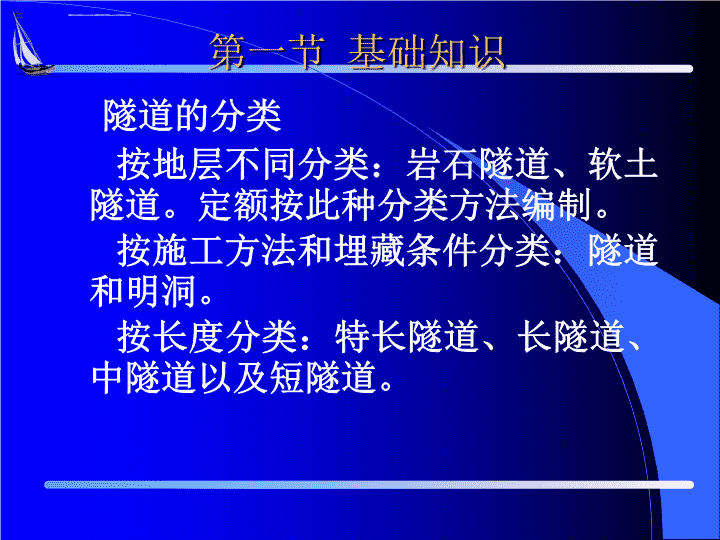 第一节 基础知识

隧道的分类

按地层不同分类：岩石隧道、软土隧道。定额按此种分类方法编制。

按施工方法和埋藏条件分类：隧道和明洞。

按长度分类：特长隧道、长隧道、中隧道以及短隧道。